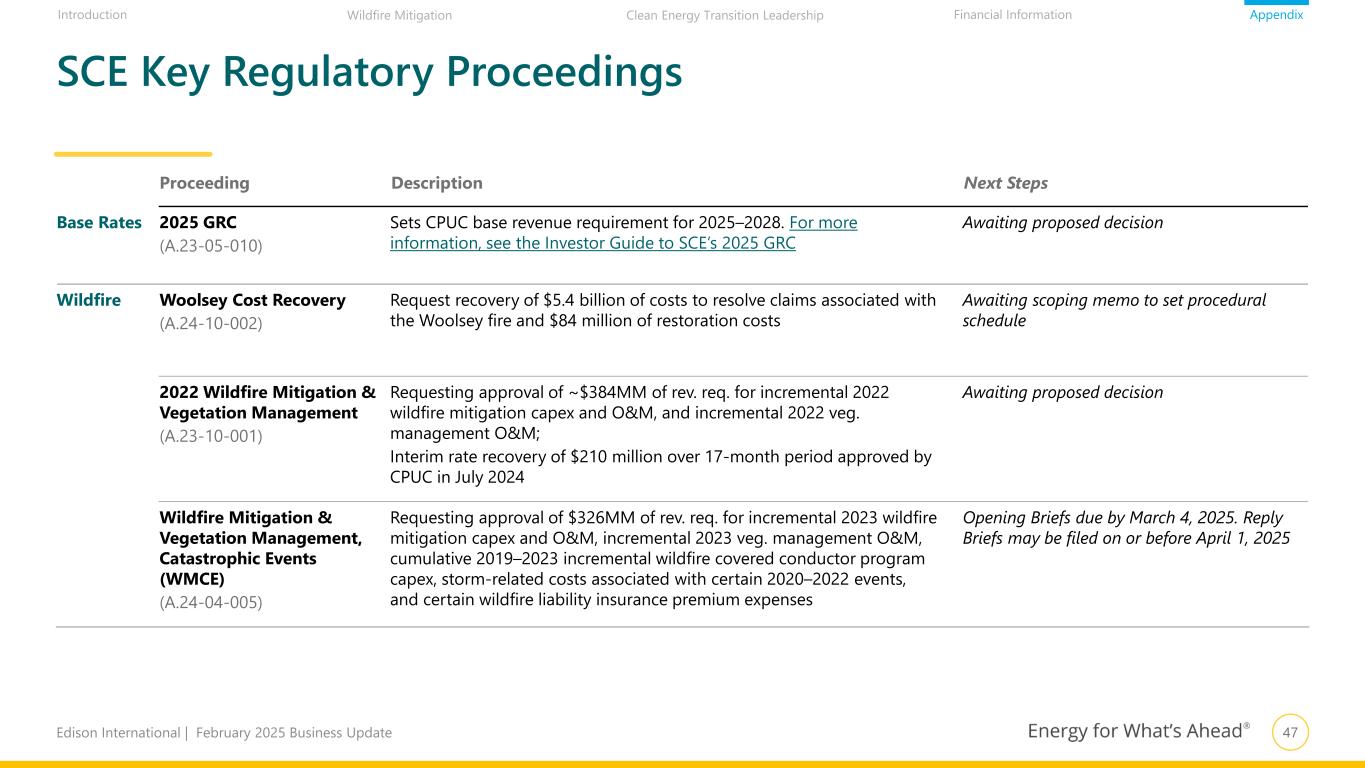 Introduction Wildfire Mitigation Clean Energy Transition Leadership Financial Information Appendix

SCE Key Regulatory Proceedings

| | Proceeding | Description | Next Steps |
|---|---|---|---|
| Base Rates | 2025 GRC (A.23-05-010) | Sets CPUC base revenue requirement for 2025–2028. For more information, see the Investor Guide to SCE's 2025 GRC | Awaiting proposed decision |
| Wildfire | Woolsey Cost Recovery (A.24-10-002) | Request recovery of \$5.4 billion of costs to resolve claims associated with the Woolsey fire and \$84 million of restoration costs | Awaiting scoping memo to set procedural schedule |
| | 2022 Wildfire Mitigation & Vegetation Management (A.23-10-001) | Requesting approval of ~\$384MM of rev. req. for incremental 2022 wildfire mitigation capex and O&M, and incremental 2022 veg. management O&M; Interim rate recovery of \$210 million over 17-month period approved by CPUC in July 2024 | Awaiting proposed decision |
| | Wildfire Mitigation & Vegetation Management, Catastrophic Events (WMCE) (A.24-04-005) | Requesting approval of \$326MM of rev. req. for incremental 2023 wildfire mitigation capex and O&M, incremental 2023 veg. management O&M, cumulative 2019–2023 incremental wildfire covered conductor program capex, storm-related costs associated with certain 2020–2022 events, and certain wildfire liability insurance premium expenses | Opening Briefs due by March 4, 2025. Reply Briefs may be filed on or before April 1, 2025 |

Edison International | February 2025 Business Update

Energy for What's Ahead® 47